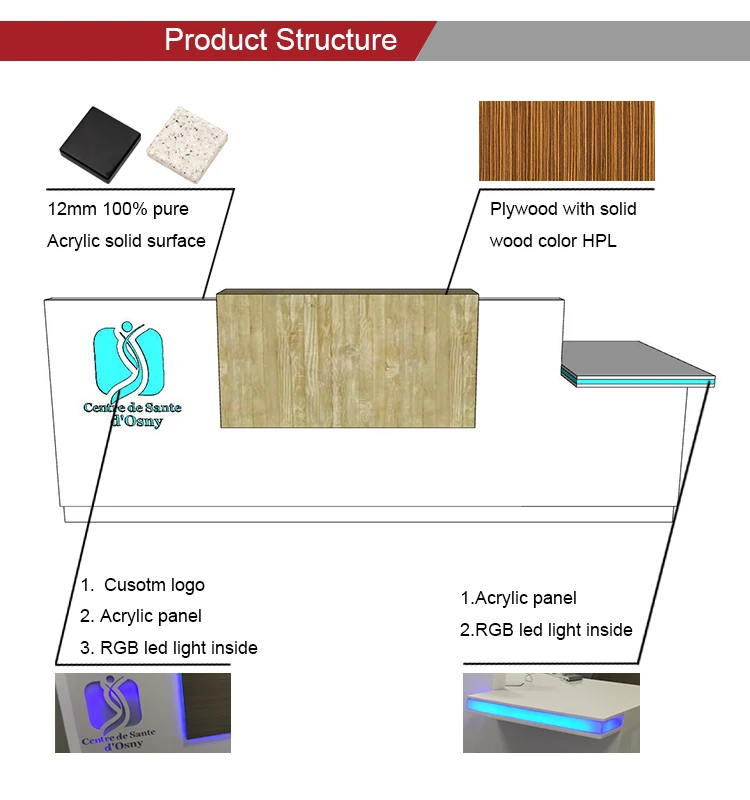 Product Structure

12mm 100% pure
Acrylic solid surface

Plywood with solid
wood color HPL

Centre de Sante
d'Osny

1. Cusotm logo
2. Acrylic panel
3. RGB led light inside

1.Acrylic panel
2.RGB led light inside

Centre de Sante
d'Osny